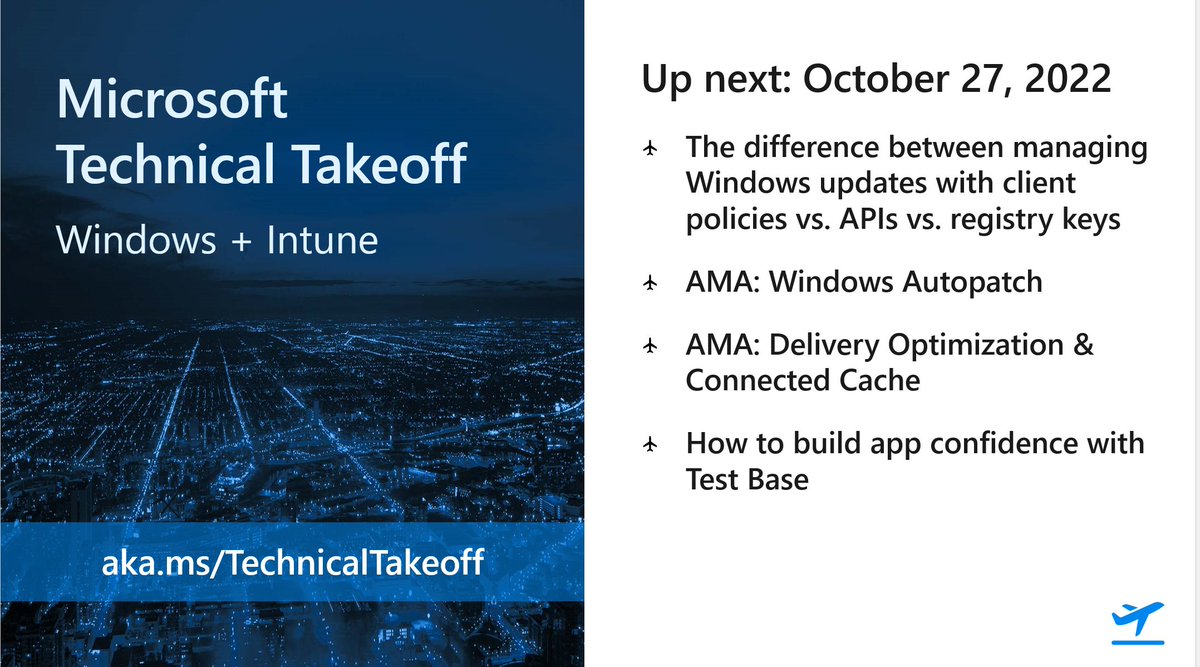 Microsoft Technical Takeoff

Windows + Intune

aka.ms/TechnicalTakeoff

Up next: October 27, 2022

The difference between managing Windows updates with client policies vs. APIs vs. registry keys

AMA: Windows Autopatch

AMA: Delivery Optimization & Connected Cache

How to build app confidence with Test Base